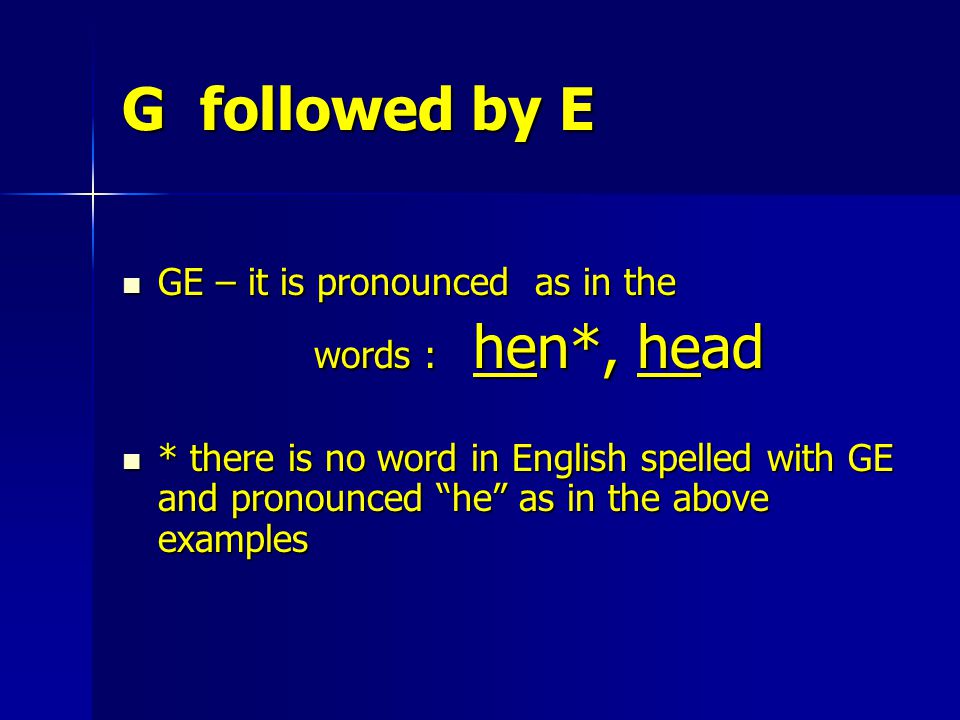 G followed by E

GE – it is pronounced as in the words : hen*, head

* there is no word in English spelled with GE and pronounced “he” as in the above examples